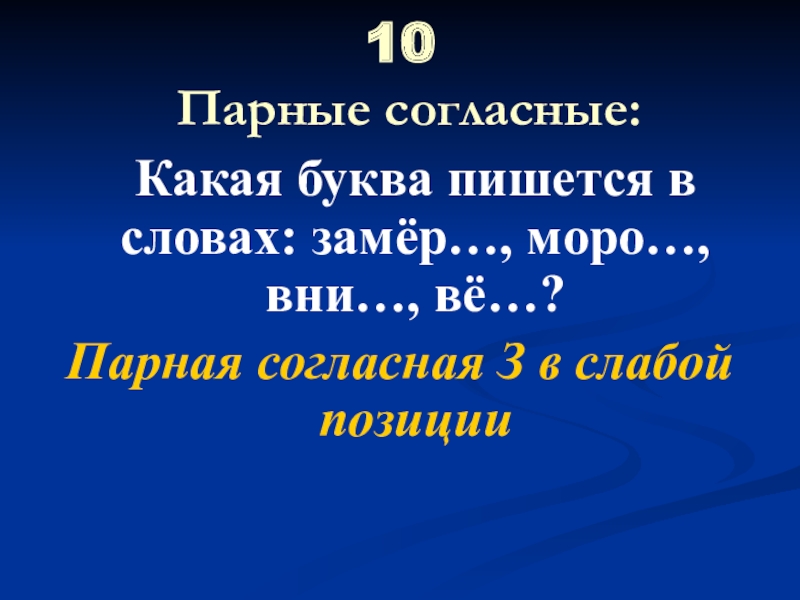 10

Парные согласные:

Какая буква пишется в словах: замёр…, моро…, вни…, вё…?

Парная согласная З в слабой позиции